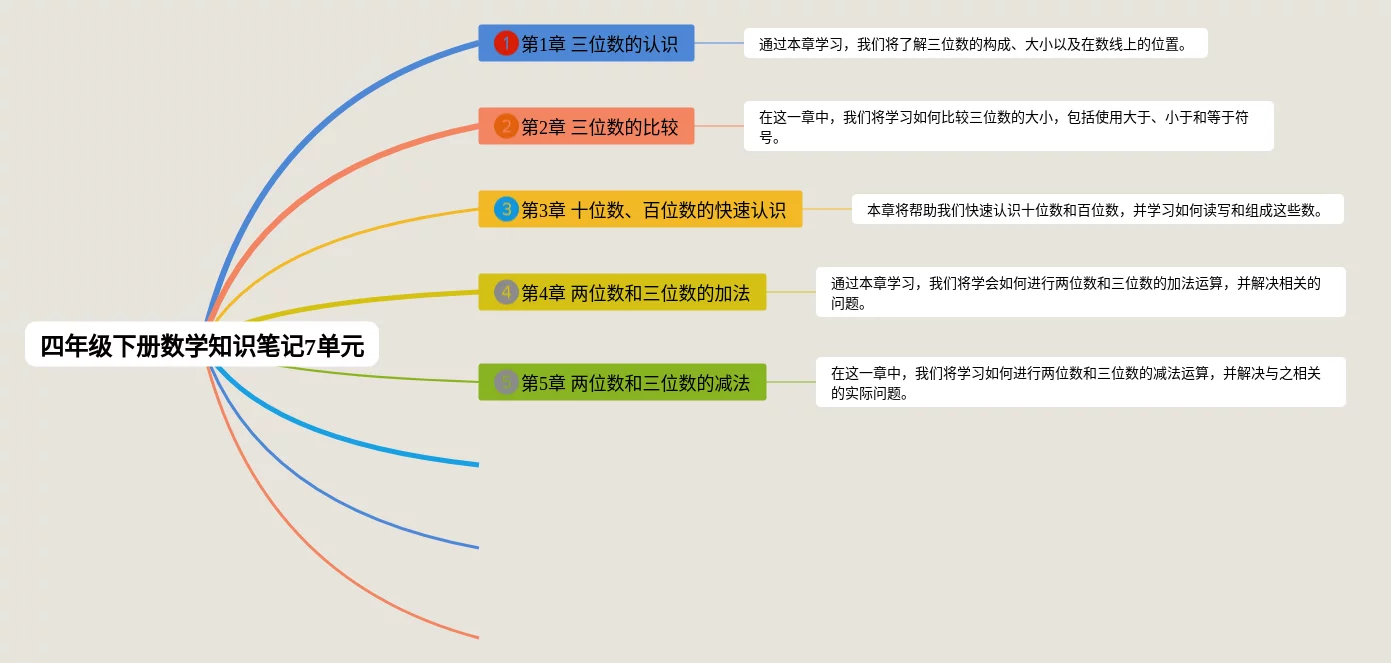 四年级下册数学知识笔记7单元

1 第1章 三位数的认识

通过本章学习，我们将了解三位数的构成、大小以及在数线上的位置。

2 第2章 三位数的比较

在这一章中，我们将学习如何比较三位数的大小，包括使用大于、小于和等于符号。

3 第3章 十位数、百位数的快速认识

本章将帮助我们快速认识十位数和百位数，并学习如何读写和组成这些数。

4 第4章 两位数和三位数的加法

通过本章学习，我们将学会如何进行两位数和三位数的加法运算，并解决相关的问题。

5 第5章 两位数和三位数的减法

在这一章中，我们将学习如何进行两位数和三位数的减法运算，并解决与之相关的实际问题。